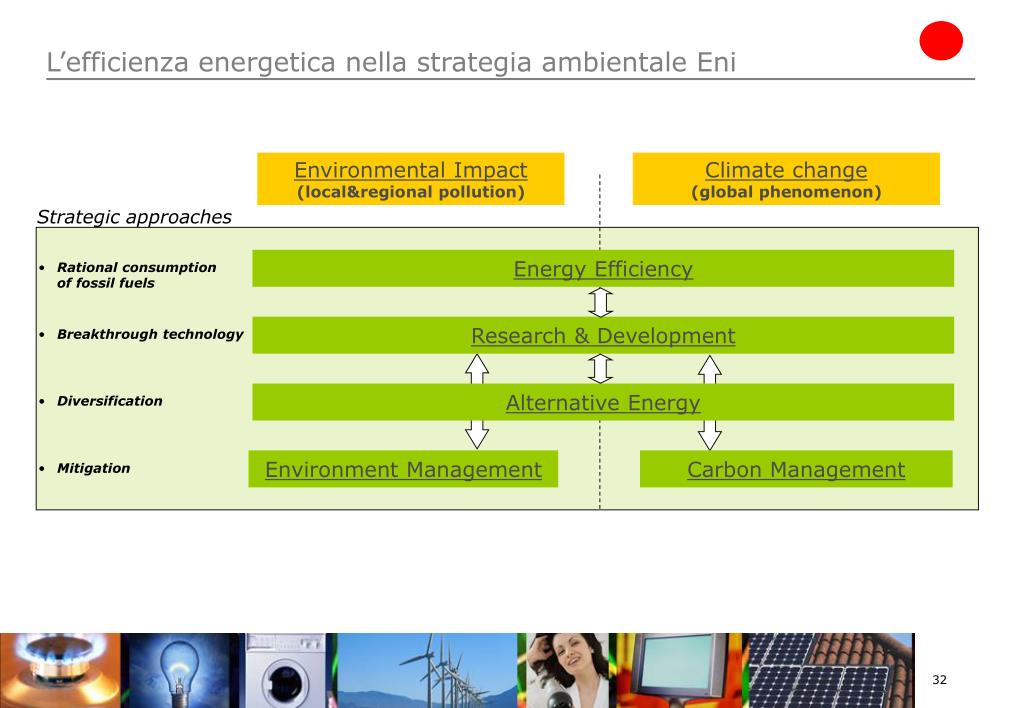 L’efficienza energetica nella strategia ambientale Eni

Environmental Impact
(local&regional pollution)

Climate change
(global phenomenon)

Strategic approaches

• Rational consumption of fossil fuels

• Breakthrough technology

• Diversification

• Mitigation

Energy Efficiency

Research & Development

Alternative Energy

Environment Management

Carbon Management

32